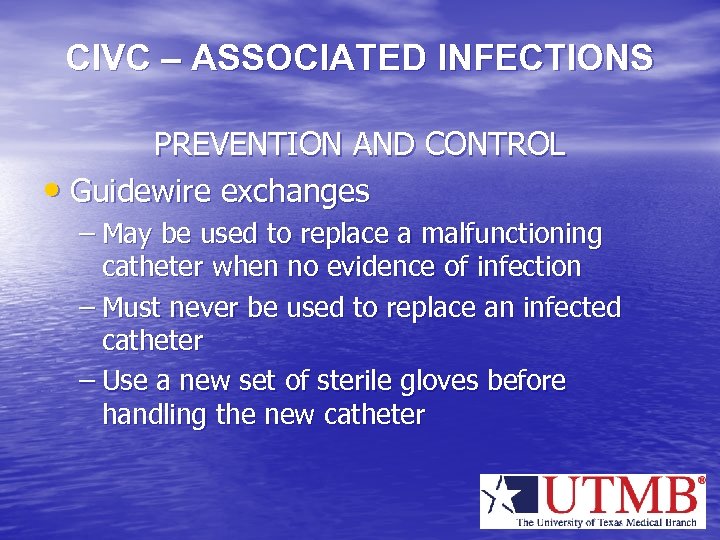 CIVC – ASSOCIATED INFECTIONS

PREVENTION AND CONTROL

• Guidewire exchanges
– May be used to replace a malfunctioning catheter when no evidence of infection
– Must never be used to replace an infected catheter
– Use a new set of sterile gloves before handling the new catheter

UTMB®
The University of Texas Medical Branch